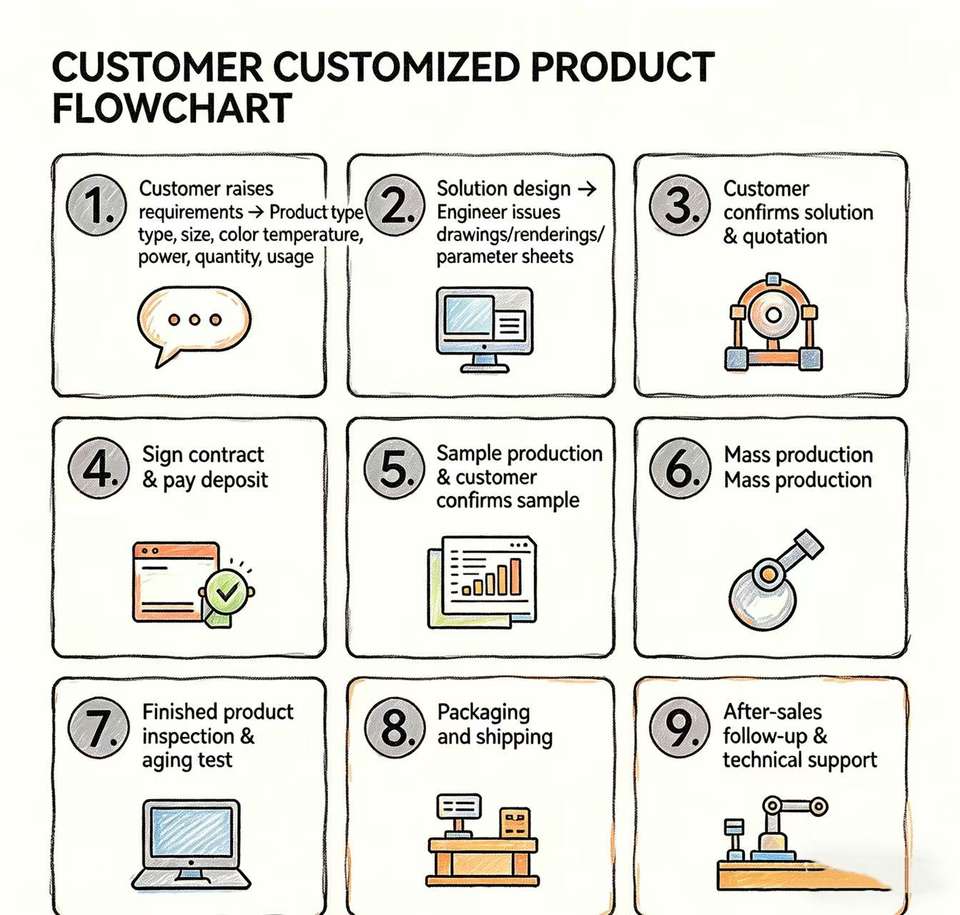 CUSTOMER CUSTOMIZED PRODUCT FLOWCHART

1. Customer raises requirements → Product type type, size, color temperature, power, quantity, usage

2. Solution design → Engineer issues drawings/renderings/ parameter sheets

3. Customer confirms solution & quotation

4. Sign contract & pay deposit

5. Sample production & customer confirms sample

6. Mass production Mass production

7. Finished product inspection & aging test

8. Packaging and shipping

9. After-sales follow-up & technical support